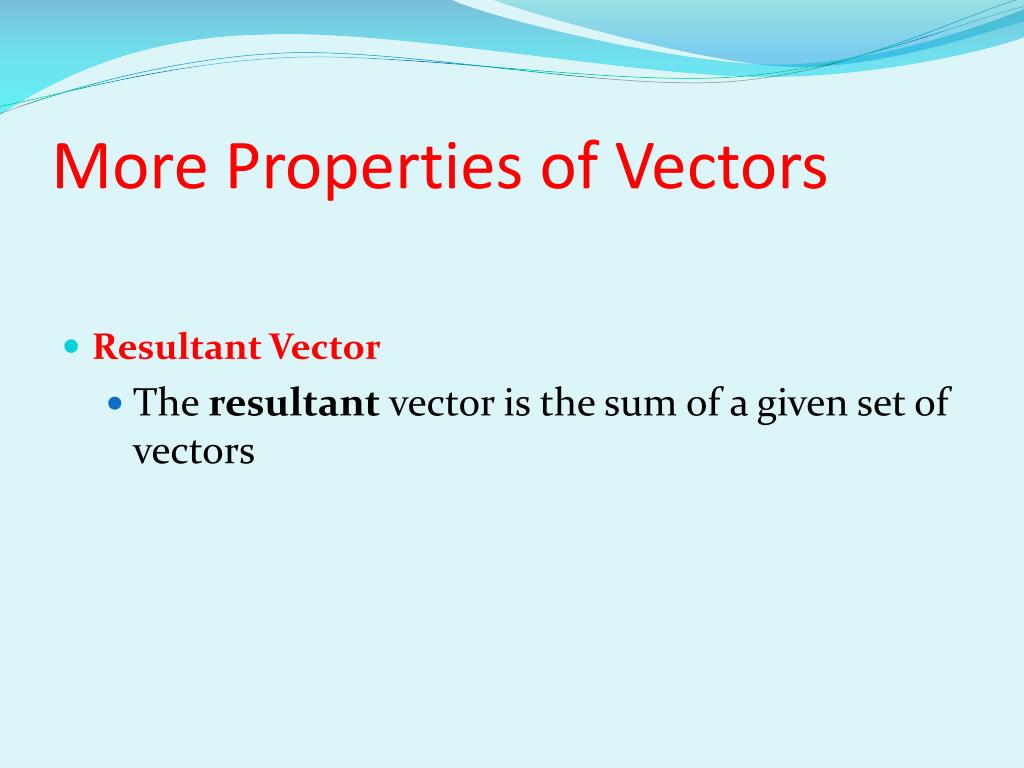 More Properties of Vectors

Resultant Vector

The resultant vector is the sum of a given set of vectors